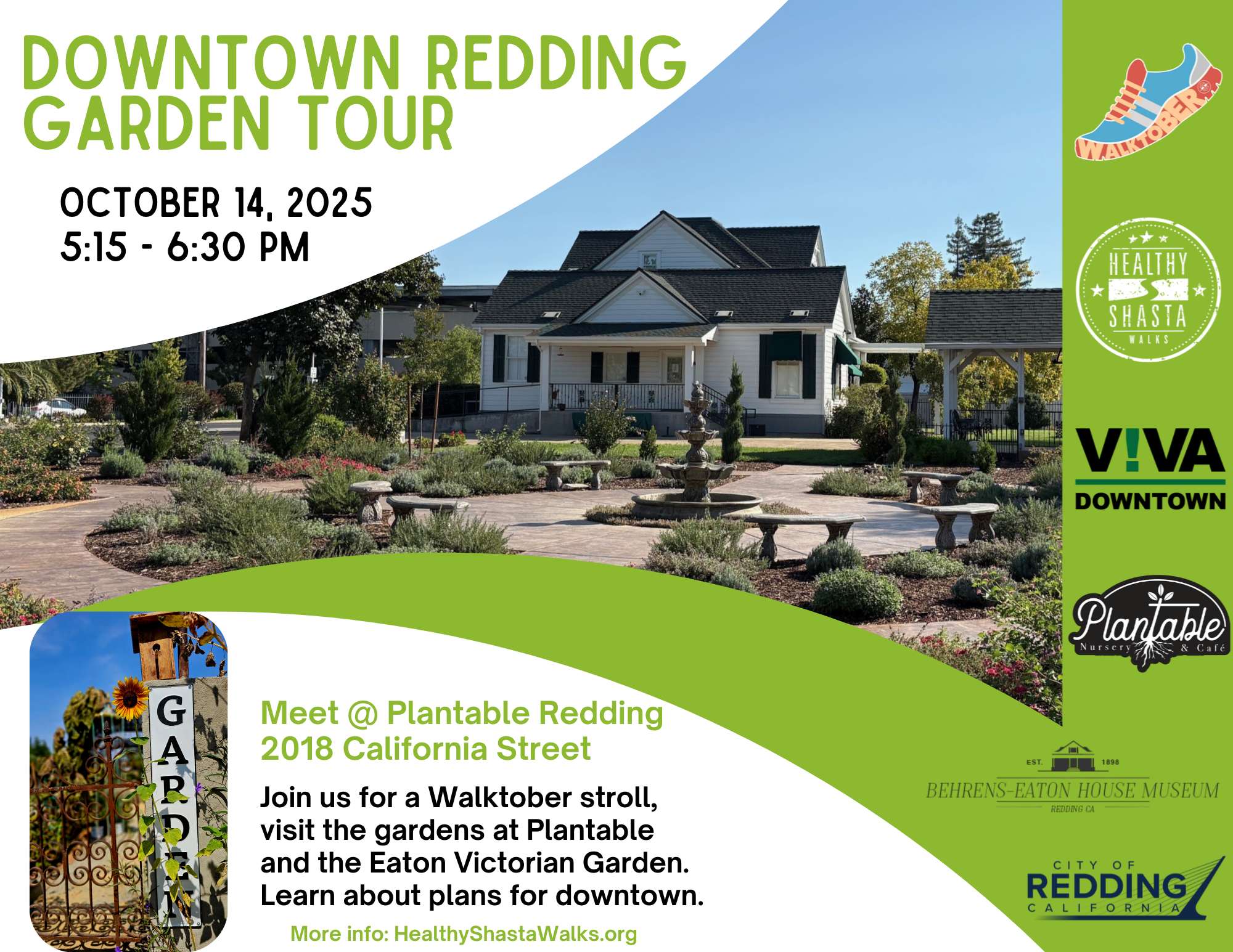 DOWNTOWN REDDING GARDEN TOUR

OCTOBER 14, 2025
5:15 - 6:30 PM

WALKTOBER

HEALTHY SHASTA WALKS

V!VA DOWNTOWN

Plantable Nursery & Café

GARDEN

Meet @ Plantable Redding
2018 California Street

Join us for a Walktober stroll, visit the gardens at Plantable and the Eaton Victorian Garden. Learn about plans for downtown.

More info: HealthyShastaWalks.org

EST. 1898
BEHRENS-EATON HOUSE MUSEUM
REDDING CA

CITY OF REDDING CALIFORNIA